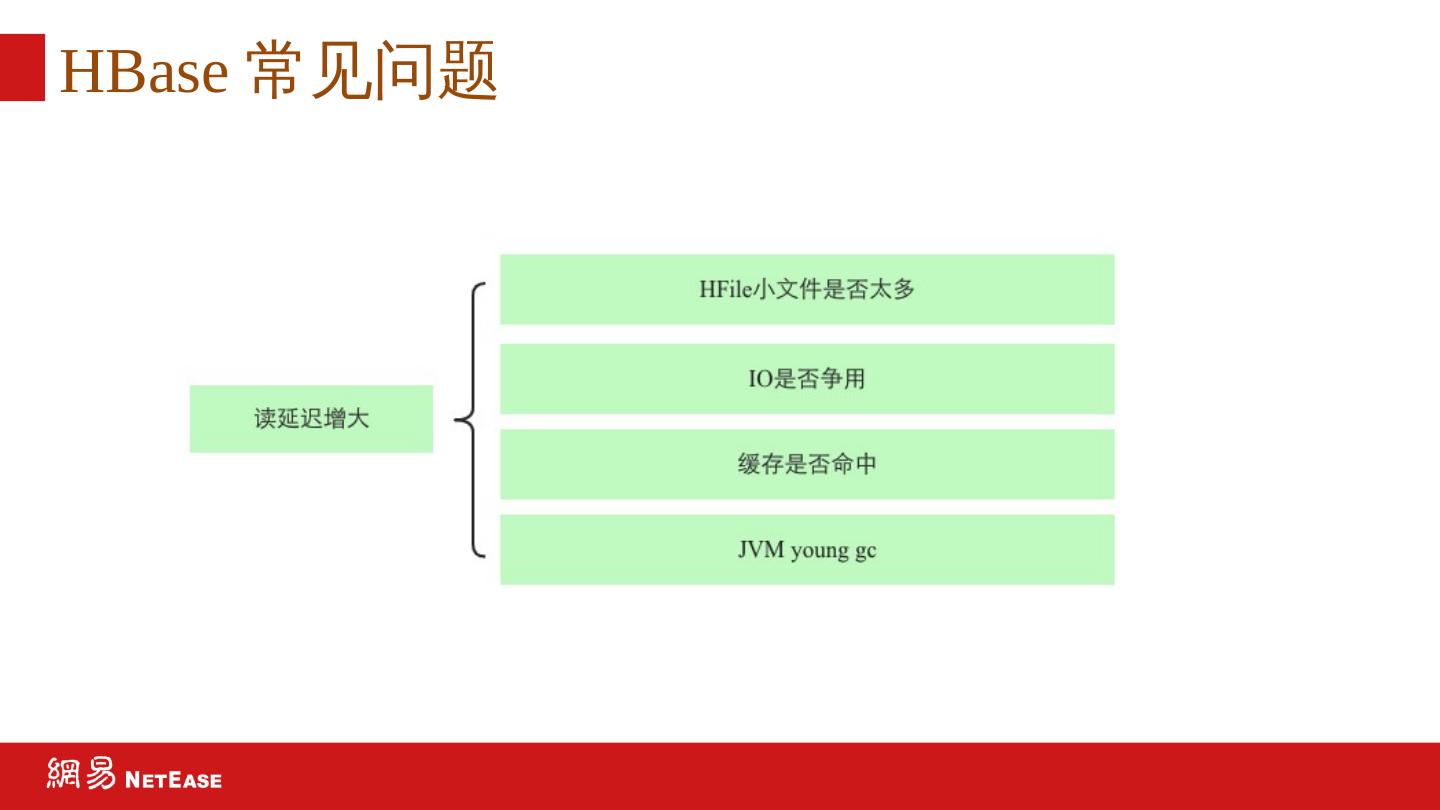 HBase 常见问题

读延迟增大

HFile小文件是否太多

IO是否争用

缓存是否命中

JVM young gc

網易 NETEASE